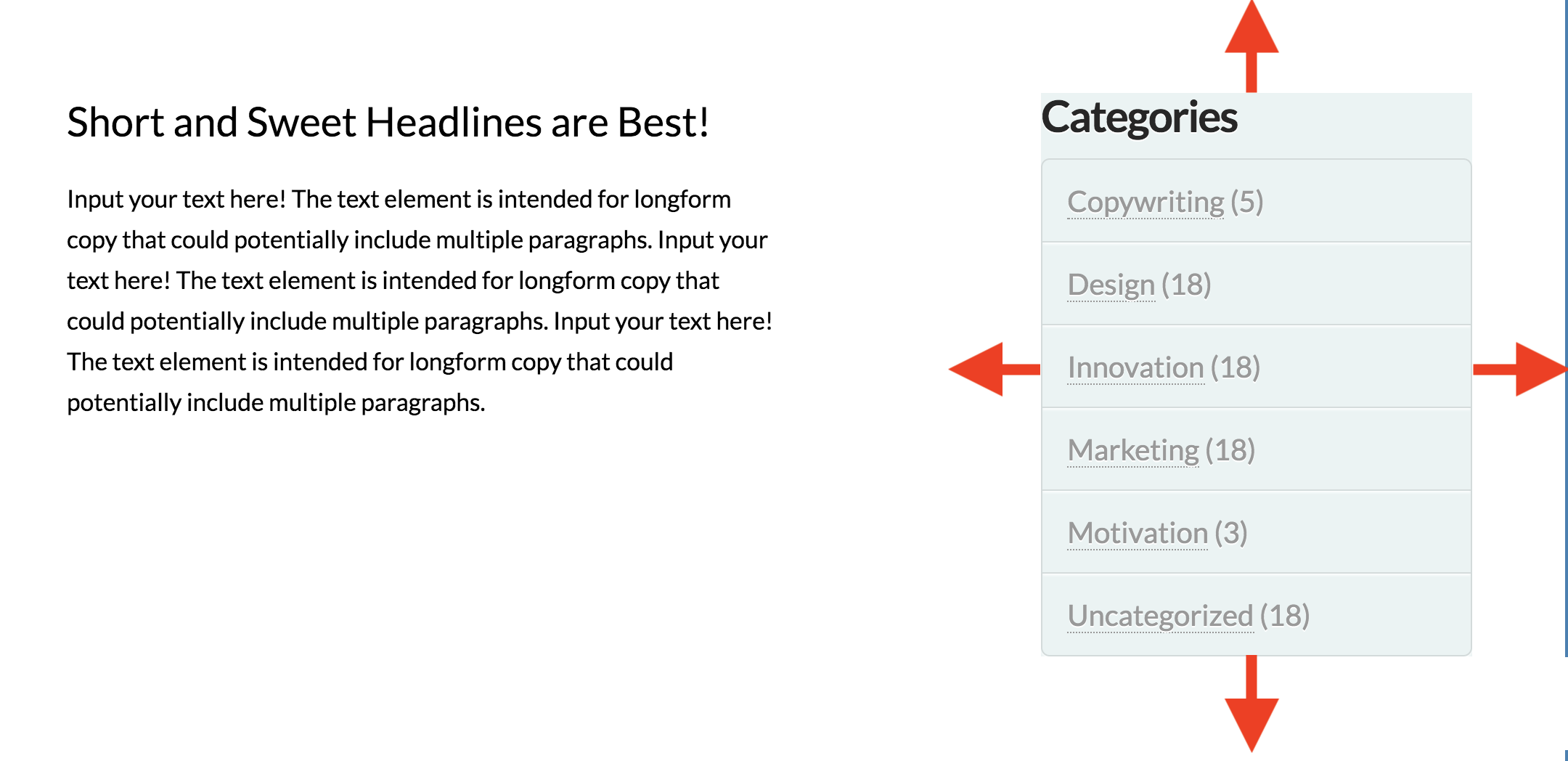 Short and Sweet Headlines are Best!

Input your text here! The text element is intended for longform copy that could potentially include multiple paragraphs. Input your text here! The text element is intended for longform copy that could potentially include multiple paragraphs. Input your text here! The text element is intended for longform copy that could potentially include multiple paragraphs.

Categories

Copywriting (5)

Design (18)

Innovation (18)

Marketing (18)

Motivation (3)

Uncategorized (18)